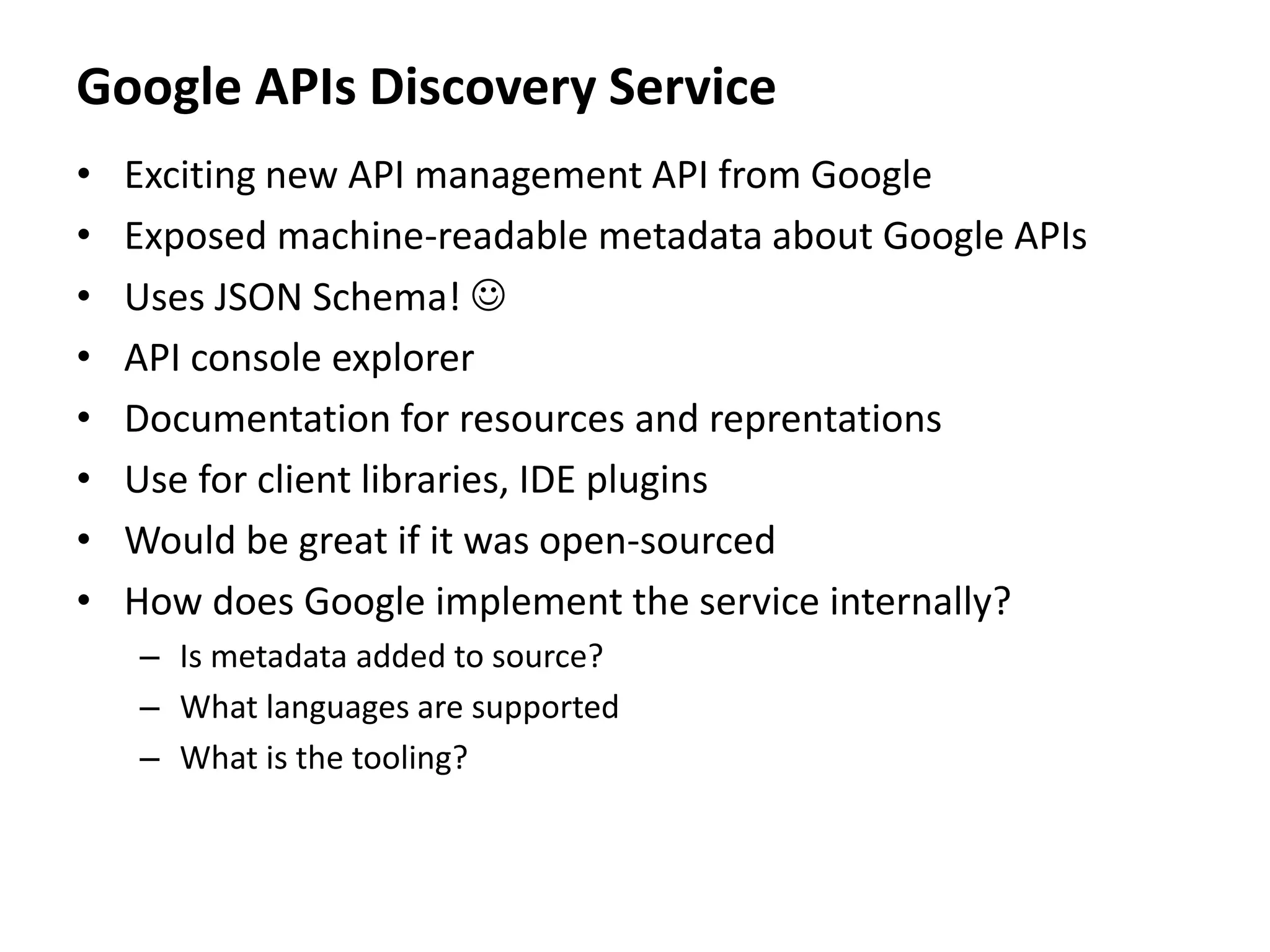 Google APIs Discovery Service

• Exciting new API management API from Google
• Exposed machine-readable metadata about Google APIs
• Uses JSON Schema! ☺
• API console explorer
• Documentation for resources and reprentations
• Use for client libraries, IDE plugins
• Would be great if it was open-sourced
• How does Google implement the service internally?
  – Is metadata added to source?
  – What languages are supported
  – What is the tooling?